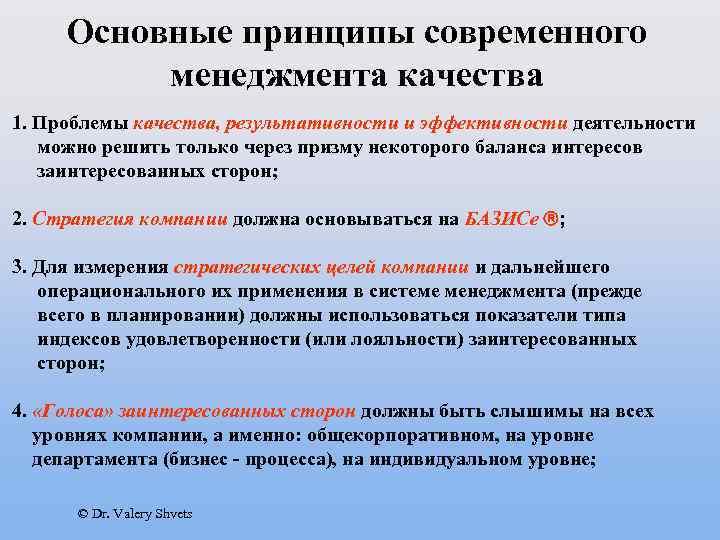 Основные принципы современного менеджмента качества

1. Проблемы качества, результативности и эффективности деятельности можно решить только через призму некоторого баланса интересов заинтересованных сторон;

2. Стратегия компании должна основываться на БАЗИСе ®;

3. Для измерения стратегических целей компании и дальнейшего операционального их применения в системе менеджмента (прежде всего в планировании) должны использоваться показатели типа индексов удовлетворенности (или лояльности) заинтересованных сторон;

4. «Голоса» заинтересованных сторон должны быть слышимы на всех уровнях компании, а именно: общекорпоративном, на уровне департамента (бизнес - процесса), на индивидуальном уровне;

© Dr. Valery Shvets